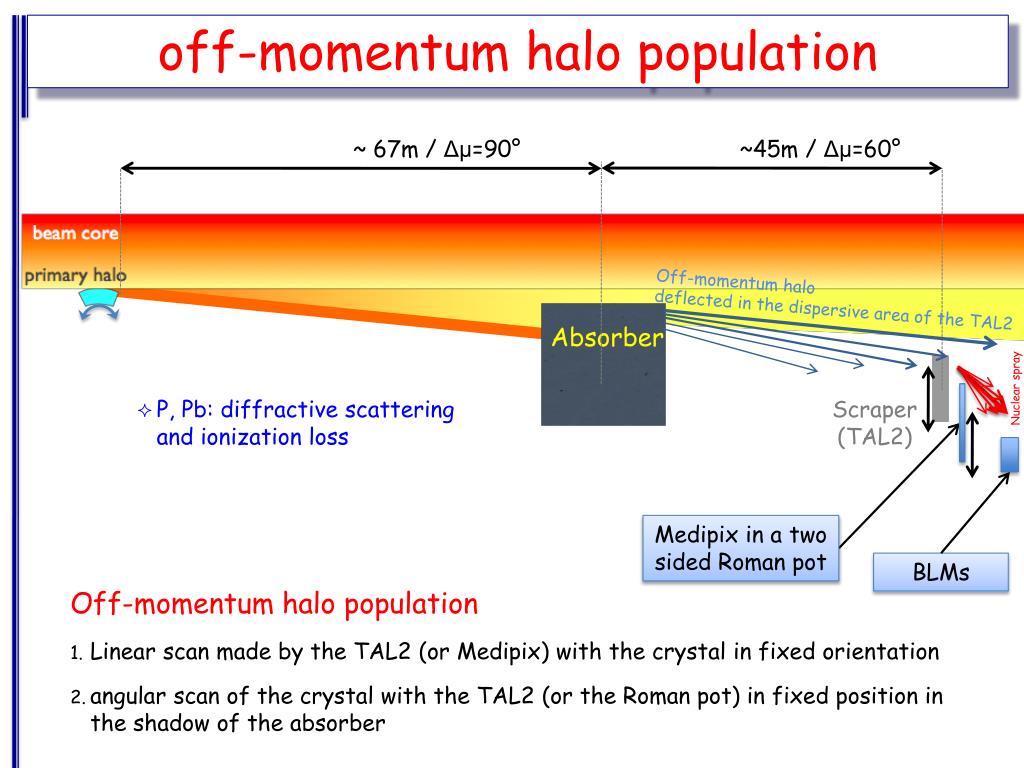 off-momentum halo population

~ 67m / Δμ=90°

~45m / Δμ=60°

beam core

primary halo

Off-momentum halo deflected in the dispersive area of the TAL2

Absorber

Nuclear spray

✧ P, Pb: diffractive scattering and ionization loss

Scraper (TAL2)

Medipix in a two sided Roman pot

BLMs

Off-momentum halo population

1. Linear scan made by the TAL2 (or Medipix) with the crystal in fixed orientation

2. angular scan of the crystal with the TAL2 (or the Roman pot) in fixed position in the shadow of the absorber